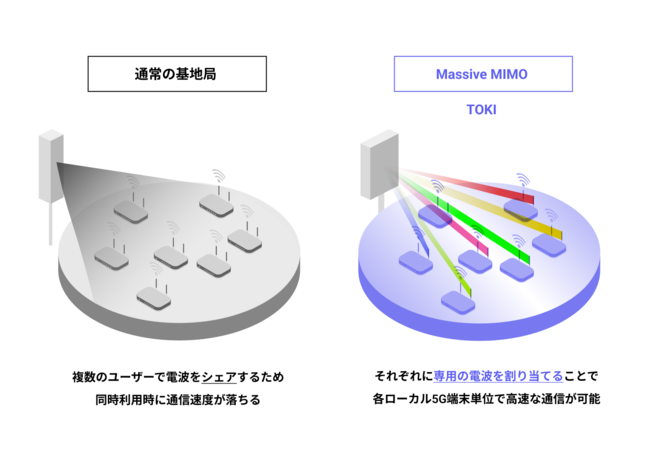 通常の基地局

複数のユーザーで電波をシェアするため
同時利用時に通信速度が落ちる

Massive MIMO

TOKI

それぞれに専用の電波を割り当てることで
各ローカル5G端末単位で高速な通信が可能